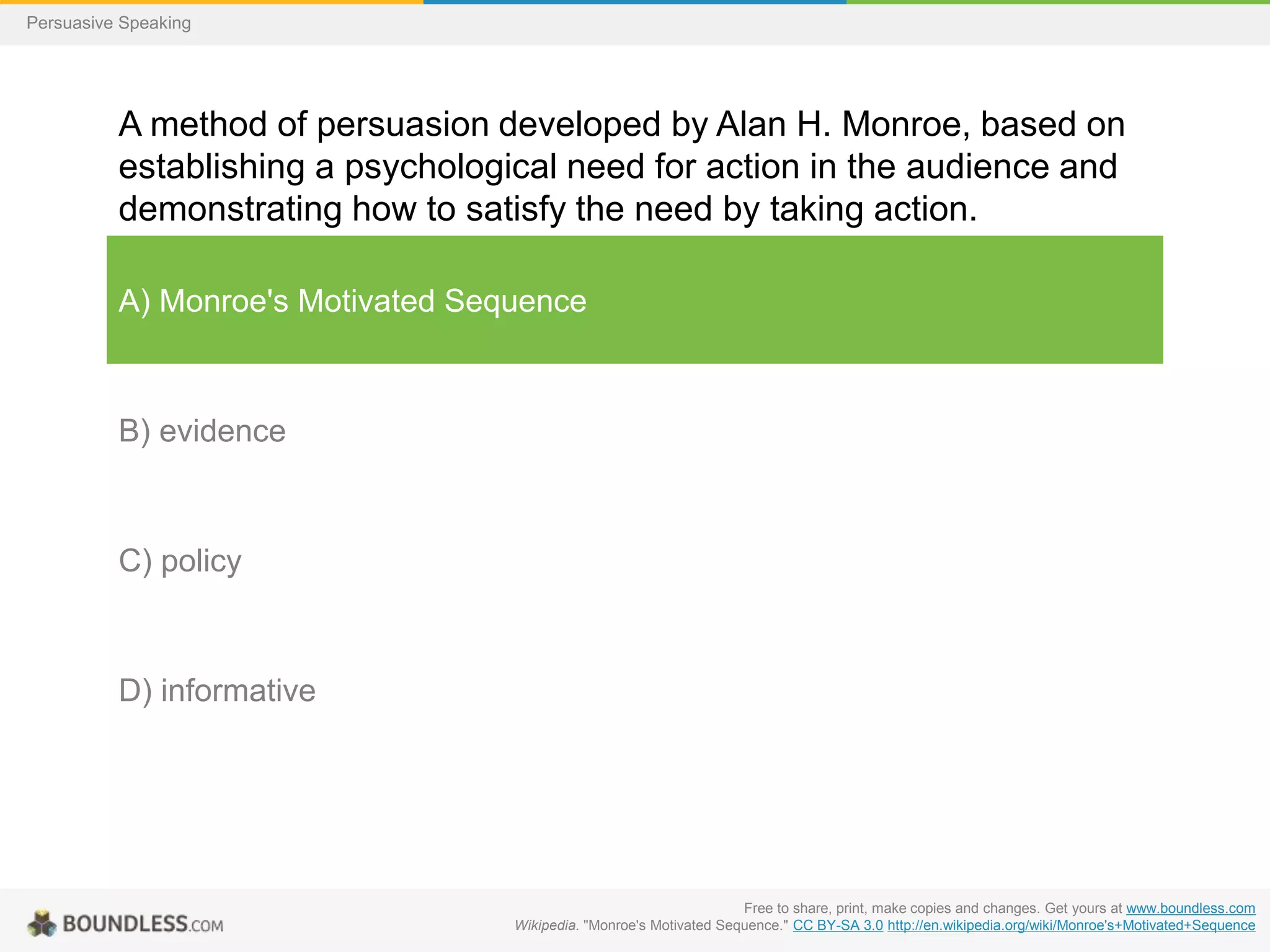 Persuasive Speaking

A method of persuasion developed by Alan H. Monroe, based on establishing a psychological need for action in the audience and demonstrating how to satisfy the need by taking action.

A) Monroe's Motivated Sequence

B) evidence

C) policy

D) informative

BOUNDLESS.COM

Free to share, print, make copies and changes. Get yours at www.boundless.com
Wikipedia. "Monroe's Motivated Sequence." CC BY-SA 3.0 http://en.wikipedia.org/wiki/Monroe's+Motivated+Sequence